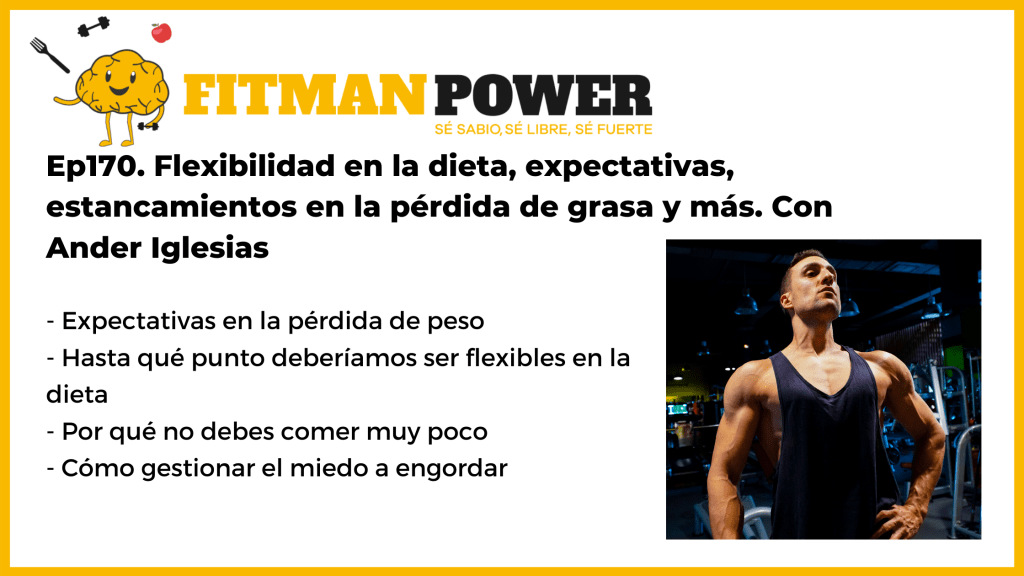 FITMAN POWER
SÉ SABIO, SÉ LIBRE, SÉ FUERTE

Ep170. Flexibilidad en la dieta, expectativas, estancamientos en la pérdida de grasa y más. Con Ander Iglesias

- Expectativas en la pérdida de peso
- Hasta qué punto deberíamos ser flexibles en la dieta
- Por qué no debes comer muy poco
- Cómo gestionar el miedo a engordar